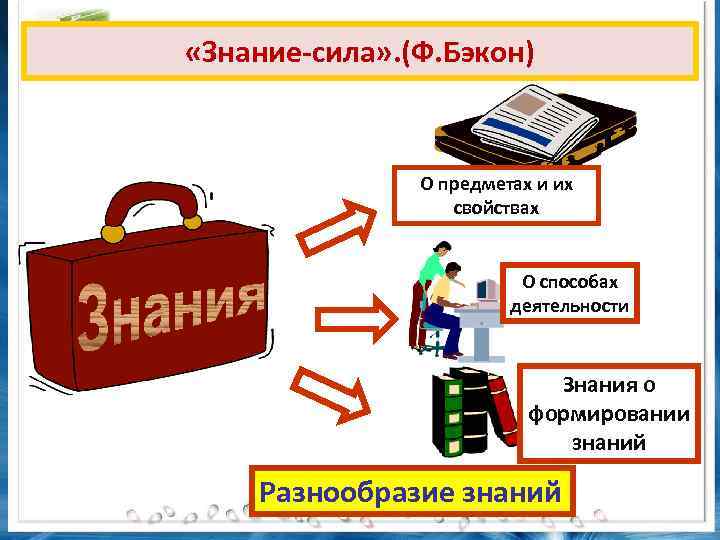 «Знание-сила».(Ф.Бэкон)

Знания

О предметах и их свойствах

О способах деятельности

Знания о формировании знаний

Разнообразие знаний